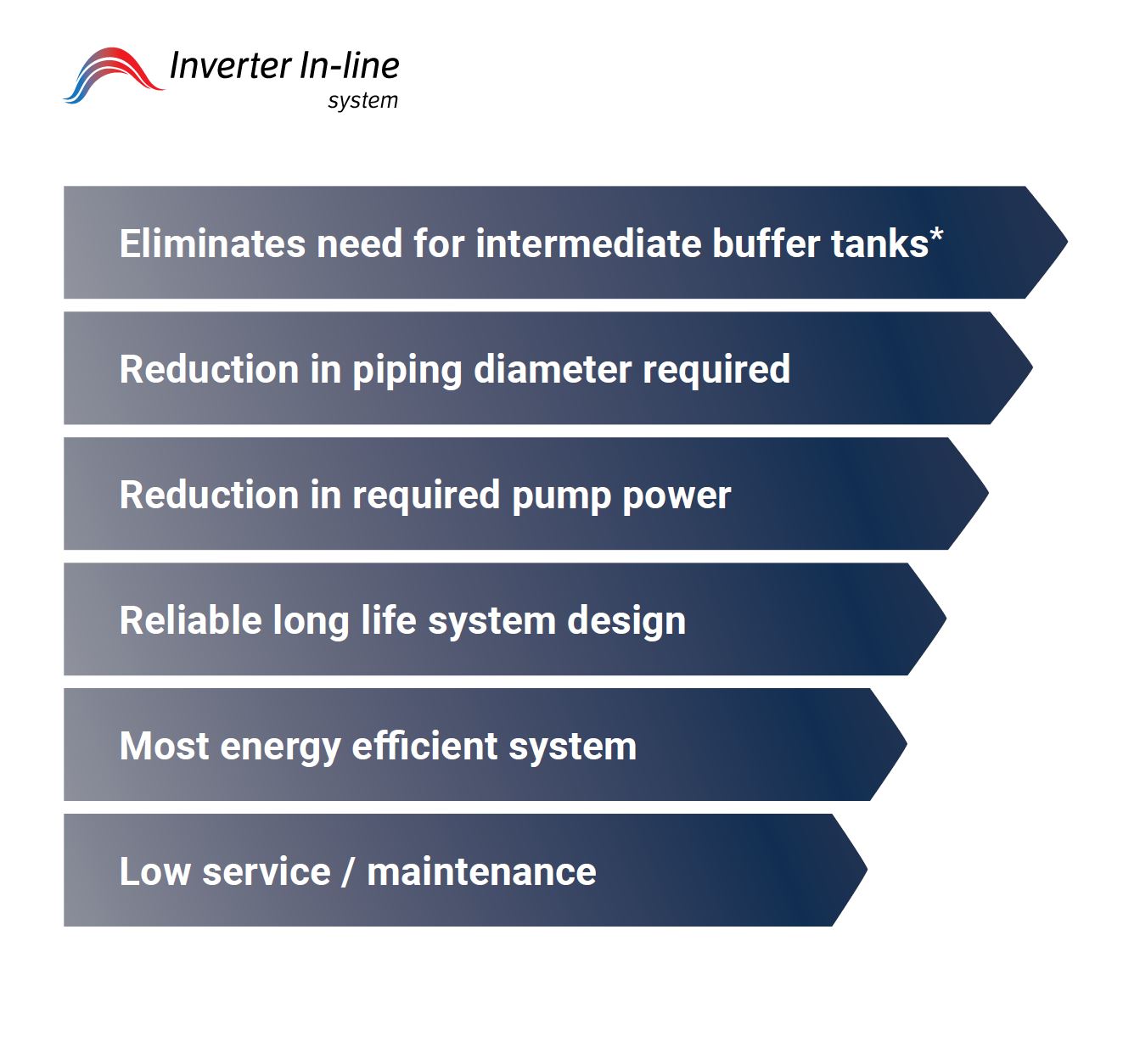 Inverter In-line
system

Eliminates need for intermediate buffer tanks*

Reduction in piping diameter required

Reduction in required pump power

Reliable long life system design

Most energy efficient system

Low service / maintenance